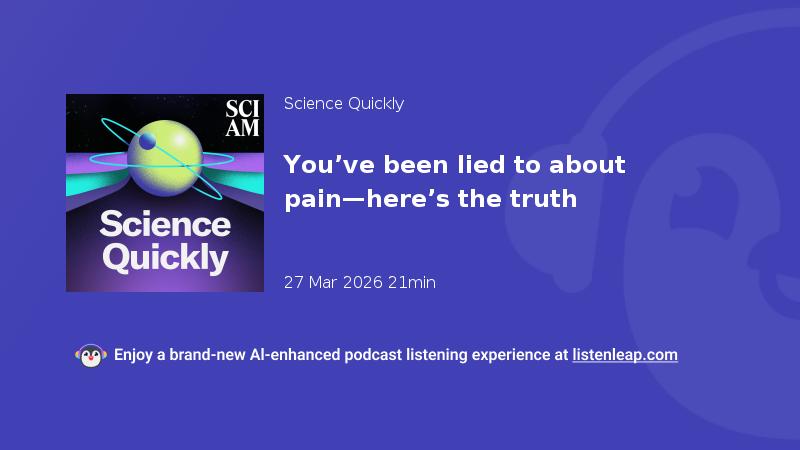 SCI AM

Science Quickly

Science Quickly

You’ve been lied to about pain—here’s the truth

27 Mar 2026 21min

Enjoy a brand-new AI-enhanced podcast listening experience at listenleap.com